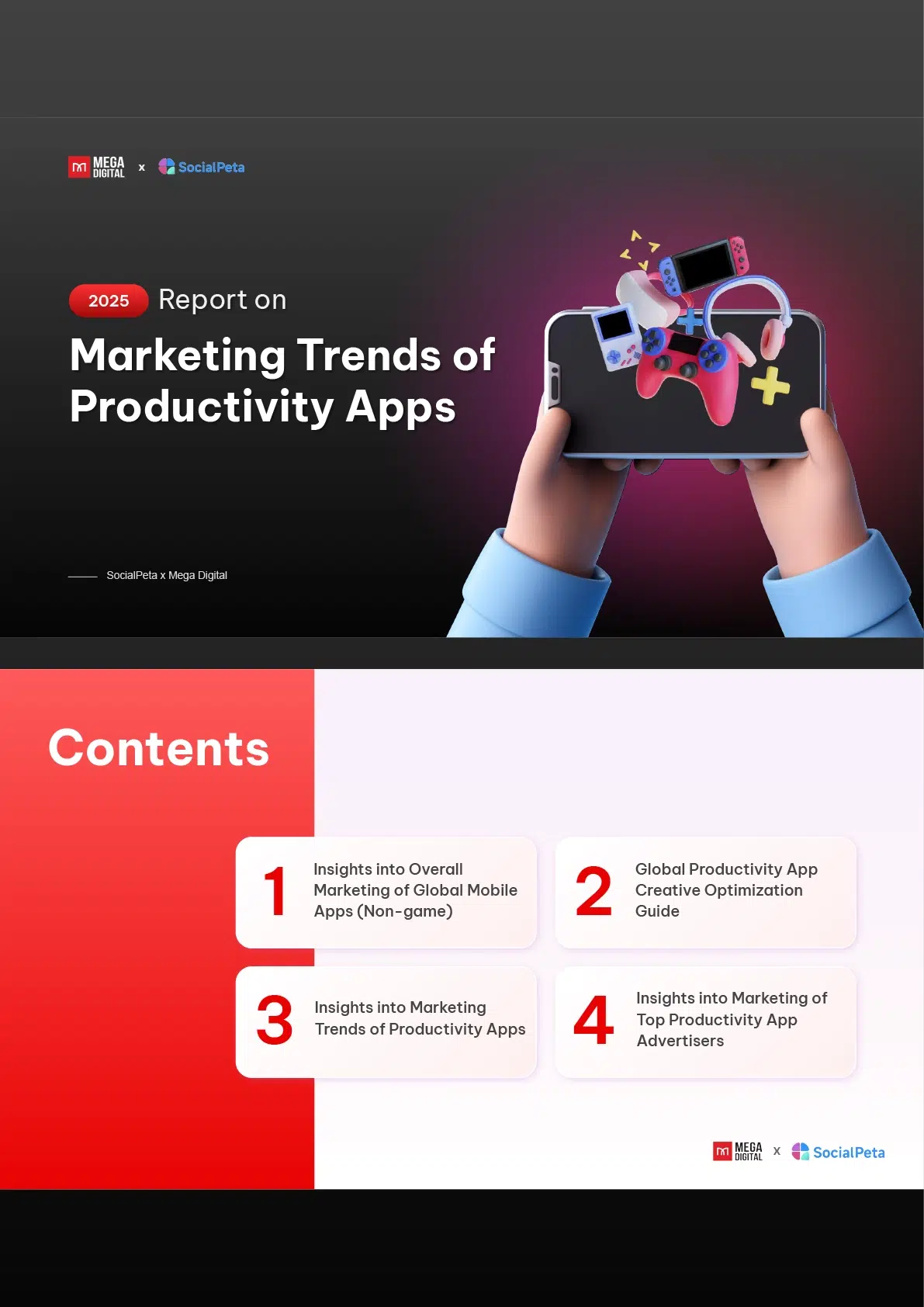 MEGA DIGITAL x SocialPeta

2025 Report on

Marketing Trends of Productivity Apps

SocialPeta x Mega Digital

Contents

1 Insights into Overall Marketing of Global Mobile Apps (Non-game)

2 Global Productivity App Creative Optimization Guide

3 Insights into Marketing Trends of Productivity Apps

4 Insights into Marketing of Top Productivity App Advertisers

MEGA DIGITAL x SocialPeta